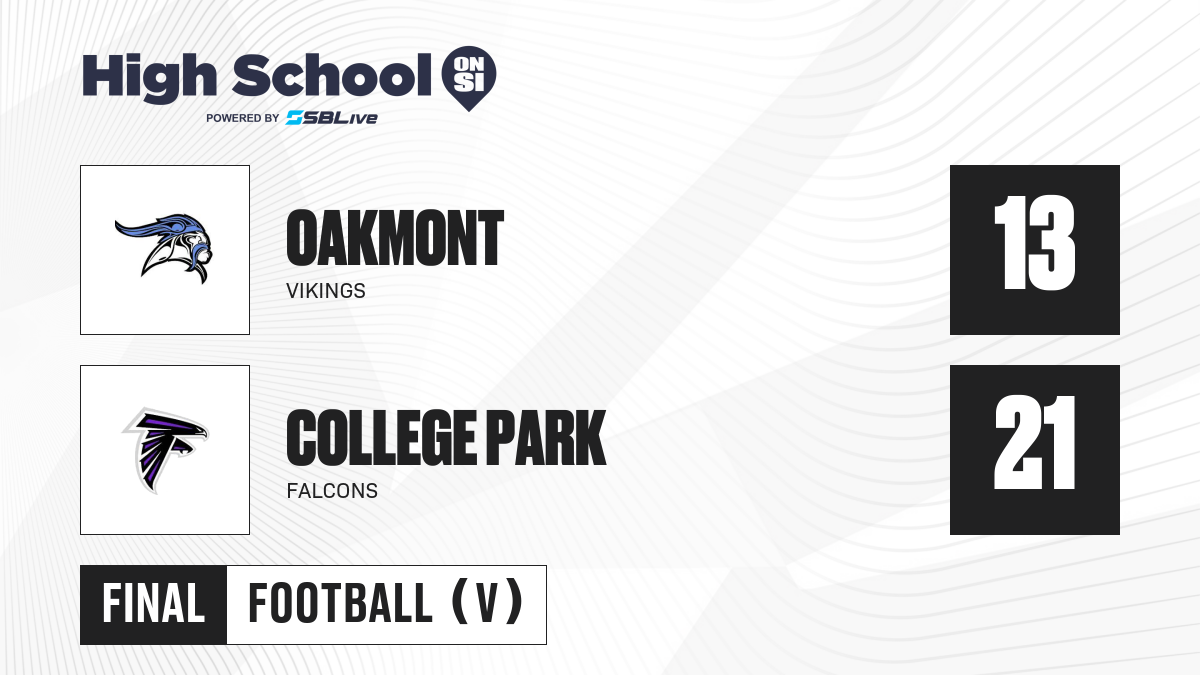 High School ON SI
POWERED BY SBLive

OAKMONT
VIKINGS
13

COLLEGE PARK
FALCONS
21

FINAL
FOOTBALL (V)